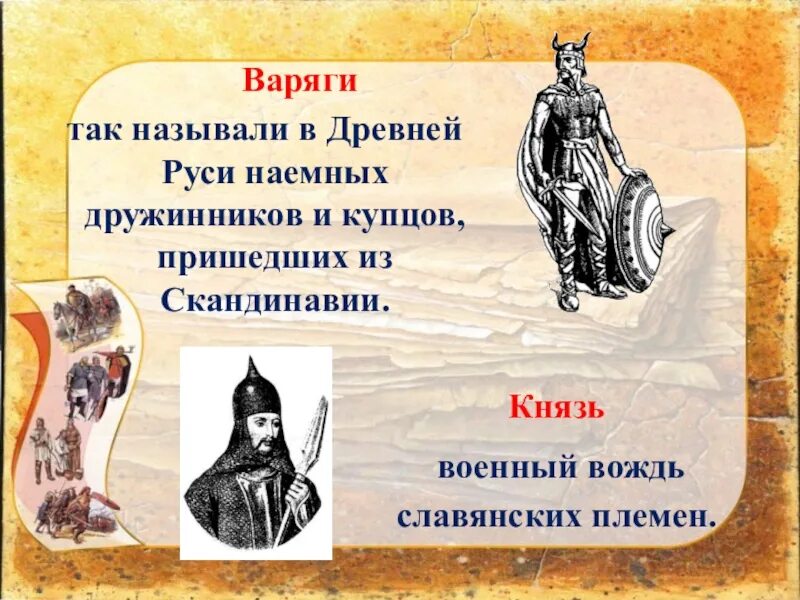 Варяги

так называли в Древней Руси наемных дружинников и купцов, пришедших из Скандинавии.

Князь

военный вождь славянских племен.